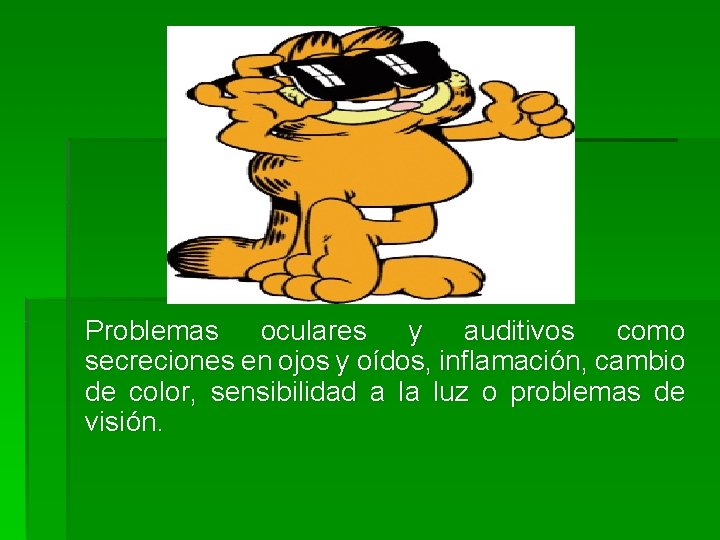 Problemas oculares y auditivos como secreciones en ojos y oídos, inflamación, cambio de color, sensibilidad a la luz o problemas de visión.